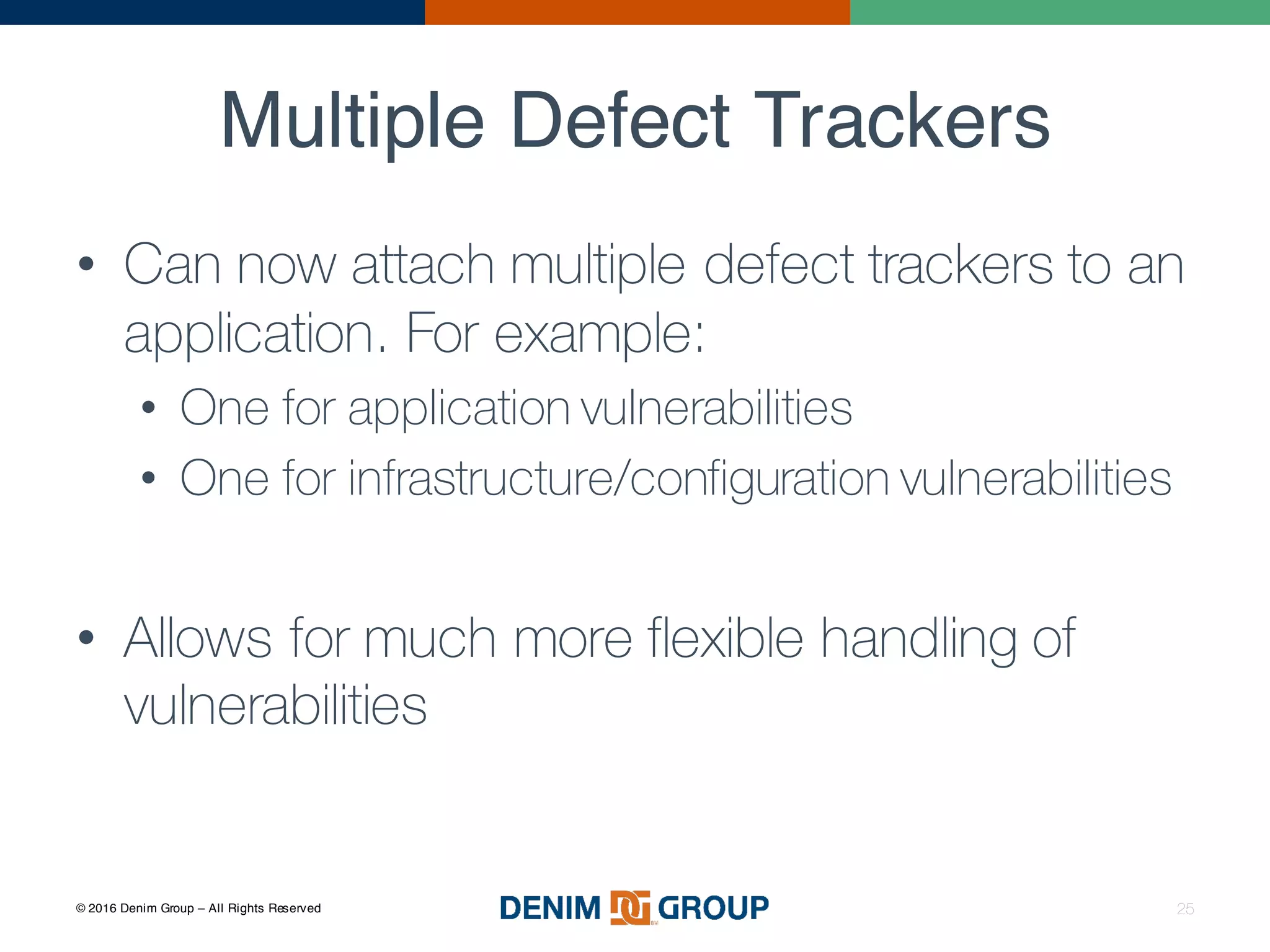 Multiple Defect Trackers

• Can now attach multiple defect trackers to an application. For example:
  • One for application vulnerabilities
  • One for infrastructure/configuration vulnerabilities

• Allows for much more flexible handling of vulnerabilities

© 2016 Denim Group – All Rights Reserved

DENIM DG GROUP

25